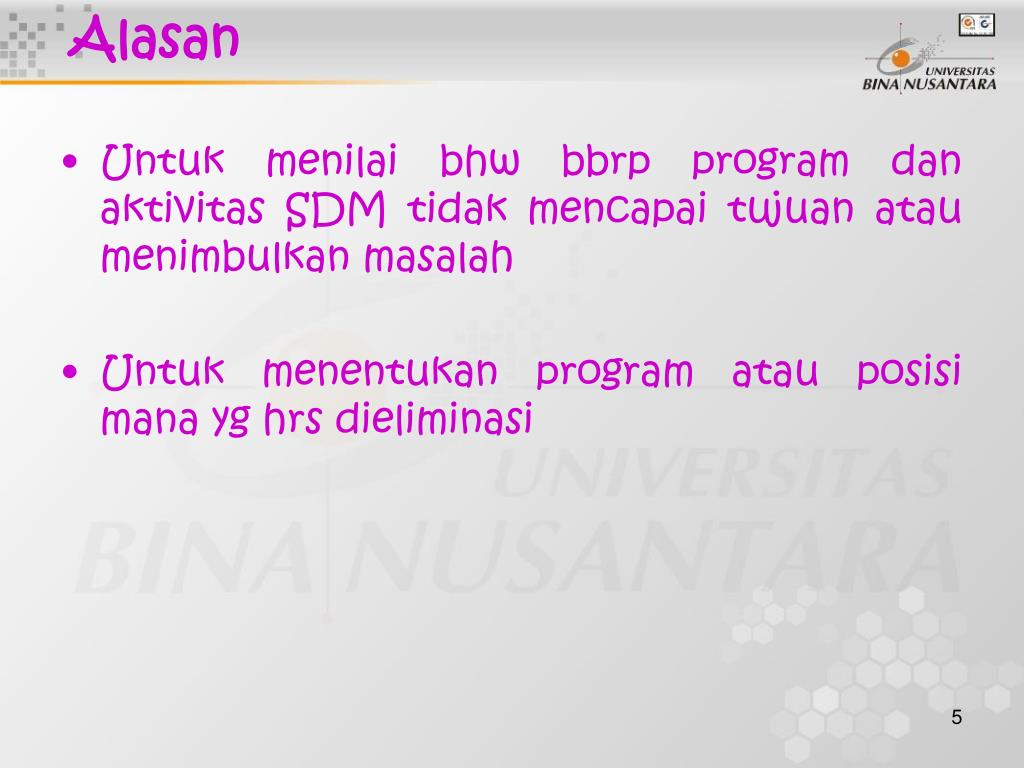 Alasan

UNIVERSITAS BINA NUSANTARA

• Untuk menilai bhw bbrp program dan aktivitas SDM tidak mencapai tujuan atau menimbulkan masalah

• Untuk menentukan program atau posisi mana yg hrs dieliminasi

UNIVERSITAS BINA NUSANTARA

5